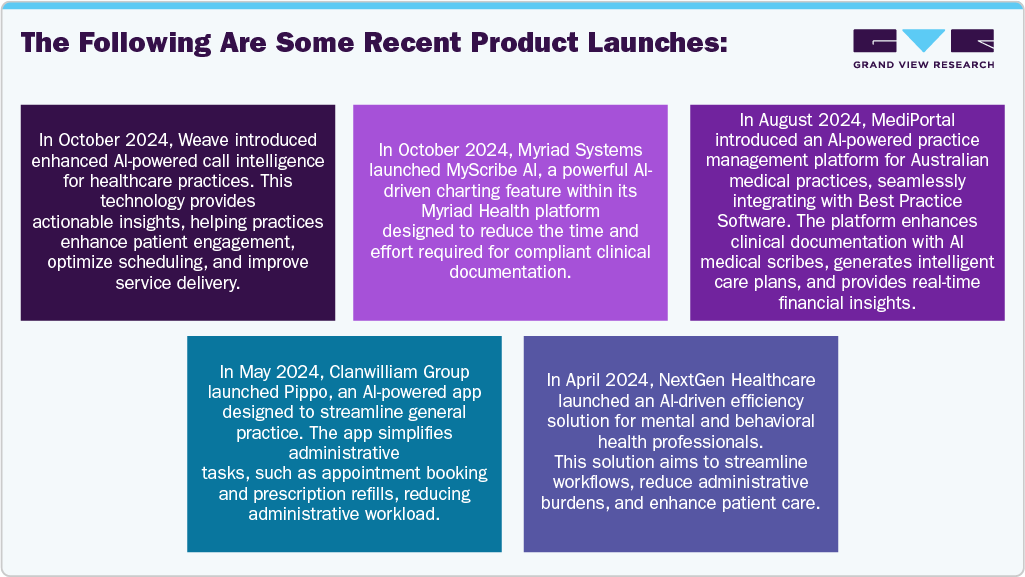 The Following Are Some Recent Product Launches:

GRAND VIEW RESEARCH

In October 2024, Weave introduced enhanced AI-powered call intelligence for healthcare practices. This technology provides actionable insights, helping practices enhance patient engagement, optimize scheduling, and improve service delivery.

In October 2024, Myriad Systems launched MyScribe AI, a powerful AI-driven charting feature within its Myriad Health platform designed to reduce the time and effort required for compliant clinical documentation.

In August 2024, MediPortal introduced an AI-powered practice management platform for Australian medical practices, seamlessly integrating with Best Practice Software. The platform enhances clinical documentation with AI medical scribes, generates intelligent care plans, and provides real-time financial insights.

In May 2024, Clanwilliam Group launched Pippo, an AI-powered app designed to streamline general practice. The app simplifies administrative tasks, such as appointment booking and prescription refills, reducing administrative workload.

In April 2024, NextGen Healthcare launched an AI-driven efficiency solution for mental and behavioral health professionals. This solution aims to streamline workflows, reduce administrative burdens, and enhance patient care.